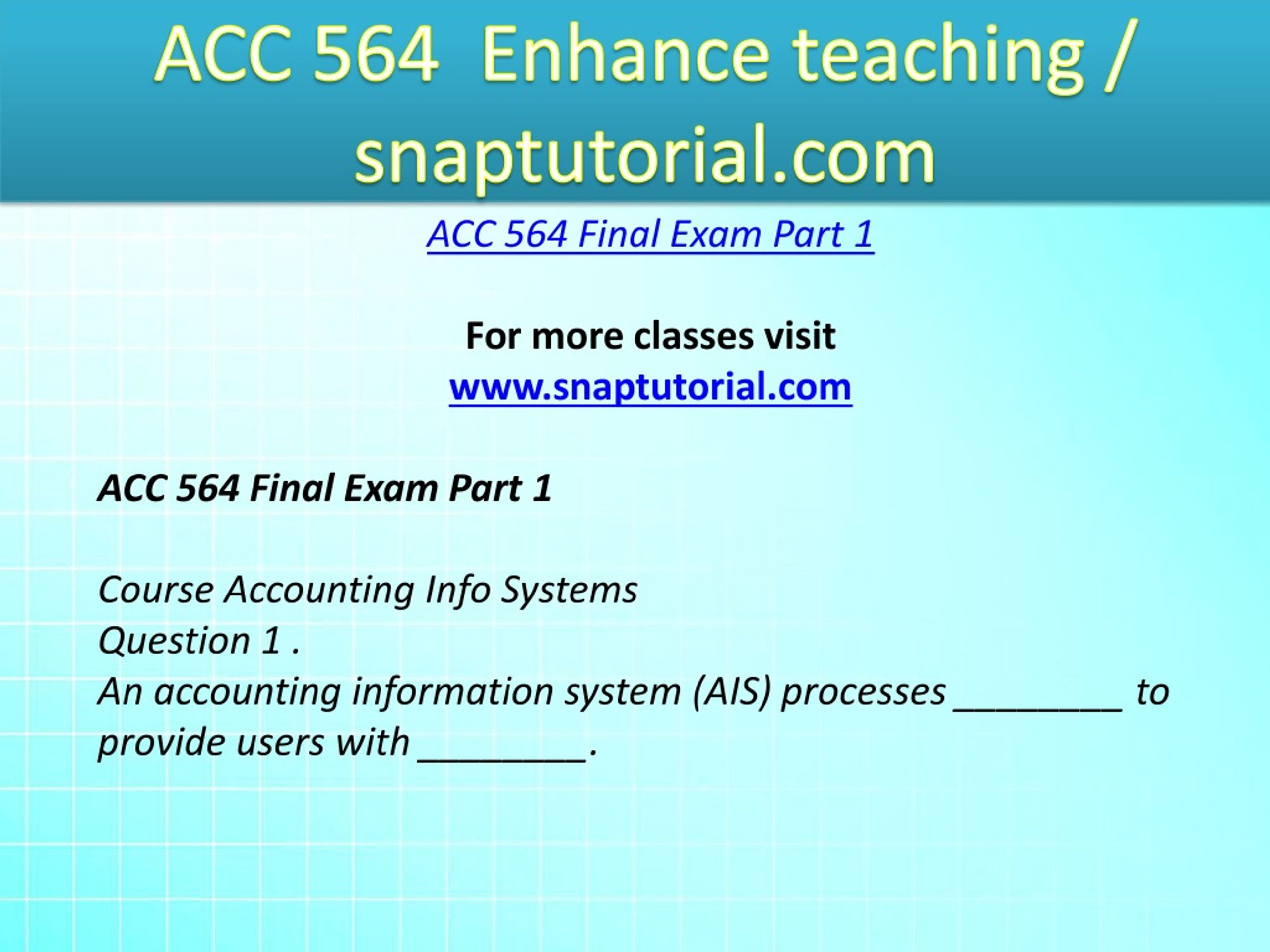 ACC 564 Enhance teaching / snaptutorial.com

ACC 564 Final Exam Part 1

For more classes visit
www.snaptutorial.com

ACC 564 Final Exam Part 1

Course Accounting Info Systems
Question 1 .
An accounting information system (AIS) processes ________ to provide users with ________.